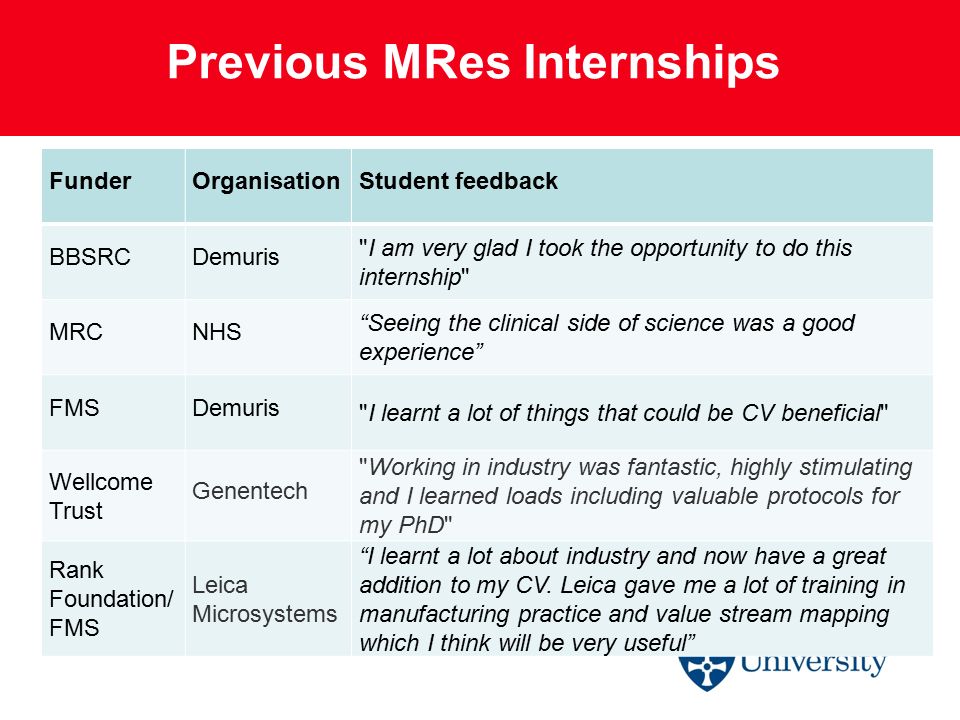 Previous MRes Internships

| Funder | Organisation | Student feedback |
|---|---|---|
| BBSRC | Demuris | "I am very glad I took the opportunity to do this internship" |
| MRC | NHS | “Seeing the clinical side of science was a good experience” |
| FMS | Demuris | "I learnt a lot of things that could be CV beneficial" |
| Wellcome Trust | Genentech | "Working in industry was fantastic, highly stimulating and I learned loads including valuable protocols for my PhD" |
| Rank Foundation/ FMS | Leica Microsystems | “I learnt a lot about industry and now have a great addition to my CV. Leica gave me a lot of training in manufacturing practice and value stream mapping which I think will be very useful” |

University